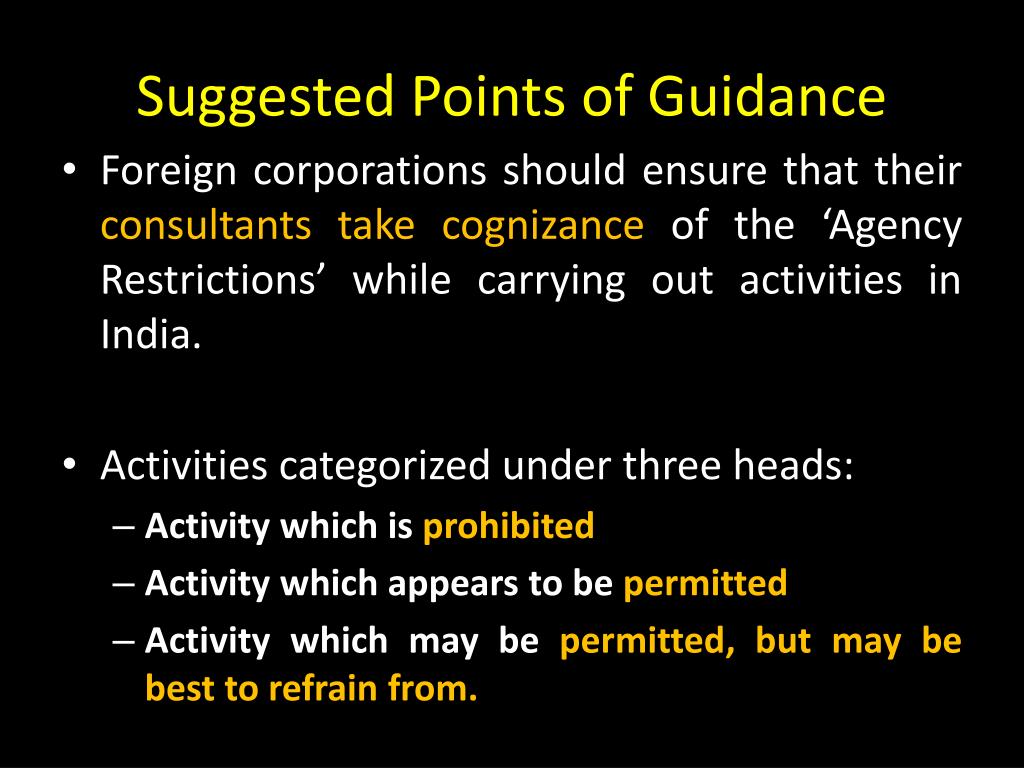 Suggested Points of Guidance

• Foreign corporations should ensure that their consultants take cognizance of the ‘Agency Restrictions’ while carrying out activities in India.

• Activities categorized under three heads:
– Activity which is prohibited
– Activity which appears to be permitted
– Activity which may be permitted, but may be best to refrain from.